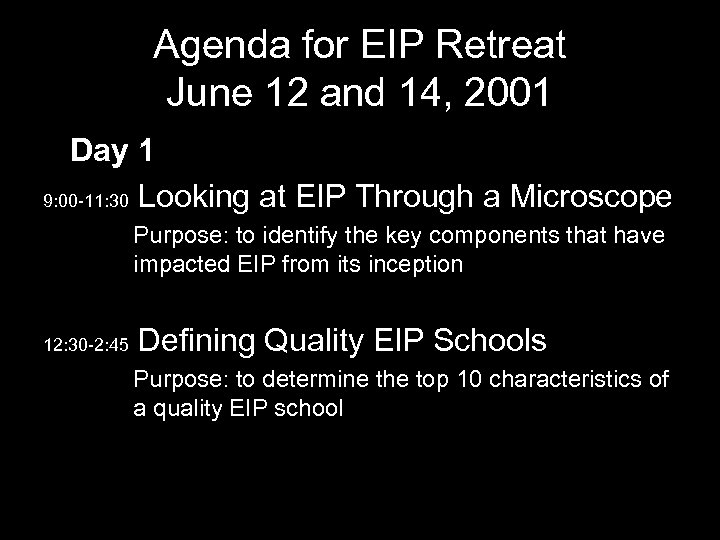 Agenda for EIP Retreat
June 12 and 14, 2001

Day 1

9:00-11:30 Looking at EIP Through a Microscope

Purpose: to identify the key components that have impacted EIP from its inception

12:30-2:45 Defining Quality EIP Schools

Purpose: to determine the top 10 characteristics of a quality EIP school